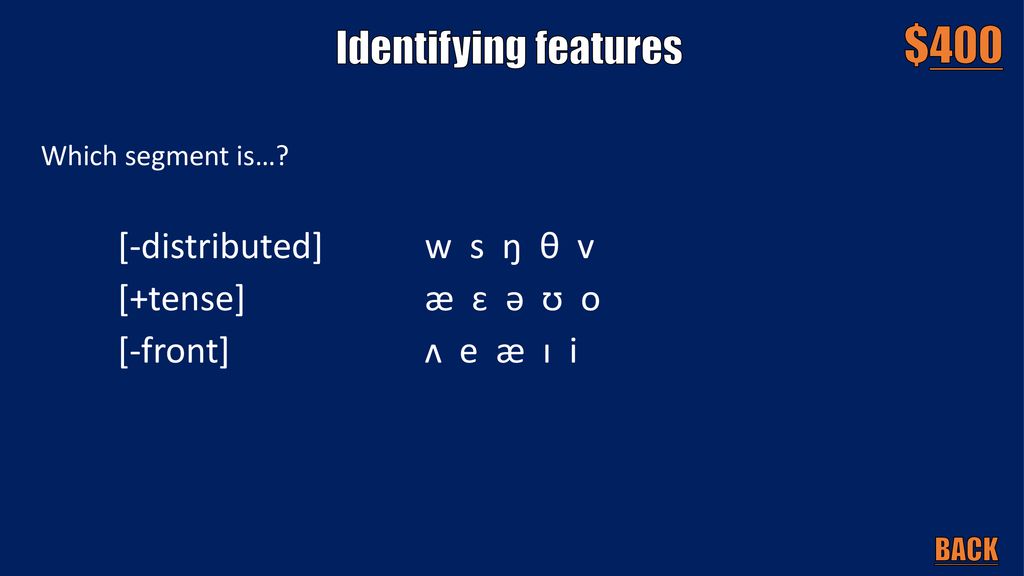 Identifying features

$400

Which segment is…?

[-distributed] w s ŋ θ v
[+tense] æ ɛ ə ʊ o
[-front] ʌ e æ ɪ i

BACK